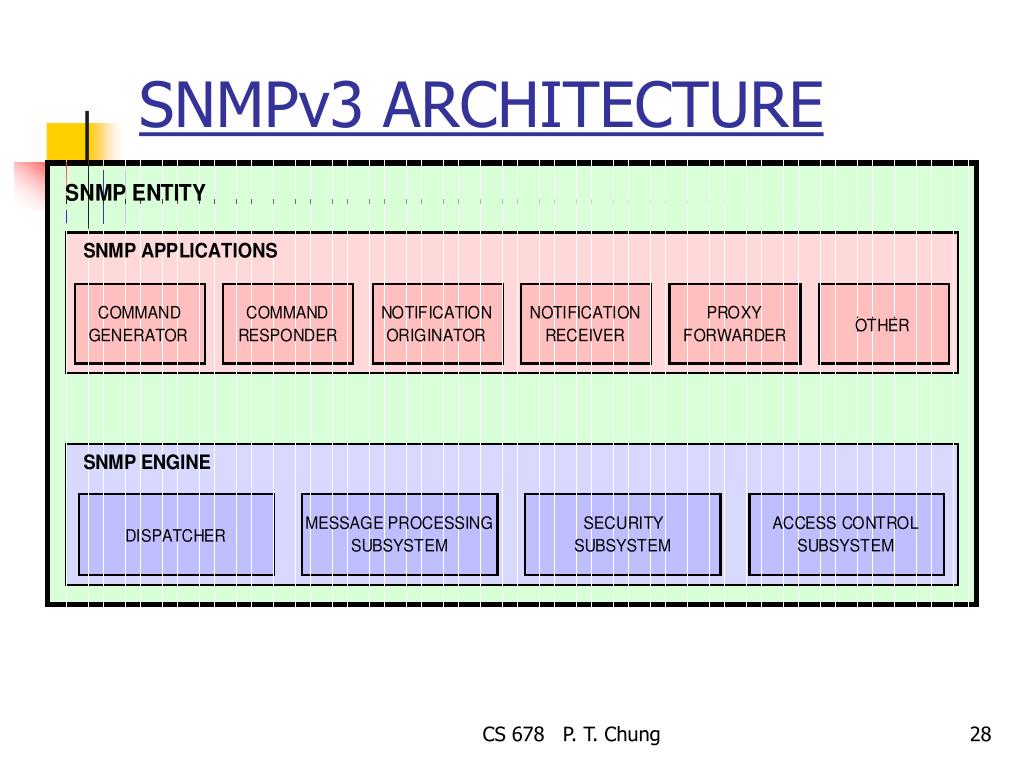 SNMPv3 ARCHITECTURE

SNMP ENTITY

SNMP APPLICATIONS

COMMAND GENERATOR

COMMAND RESPONDER

NOTIFICATION ORIGINATOR

NOTIFICATION RECEIVER

PROXY FORWARDER

OTHER

SNMP ENGINE

DISPATCHER

MESSAGE PROCESSING SUBSYSTEM

SECURITY SUBSYSTEM

ACCESS CONTROL SUBSYSTEM

CS 678 P. T. Chung

28